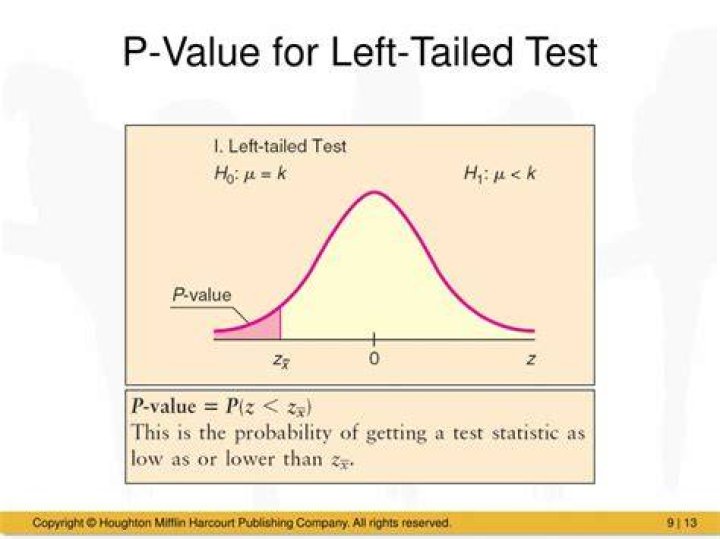 P-Value for Left-Tailed Test

I. Left-tailed Test

$H_0$: $\mu = k$

$H_1$: $\mu < k$

P-value

$z_{\bar{x}}$

0

$z$

P-value $= P(z < z_{\bar{x}})$

This is the probability of getting a test statistic as low as or lower than $z_{\bar{x}}$.

Copyright © Houghton Mifflin Harcourt Publishing Company. All rights reserved.

9 | 13